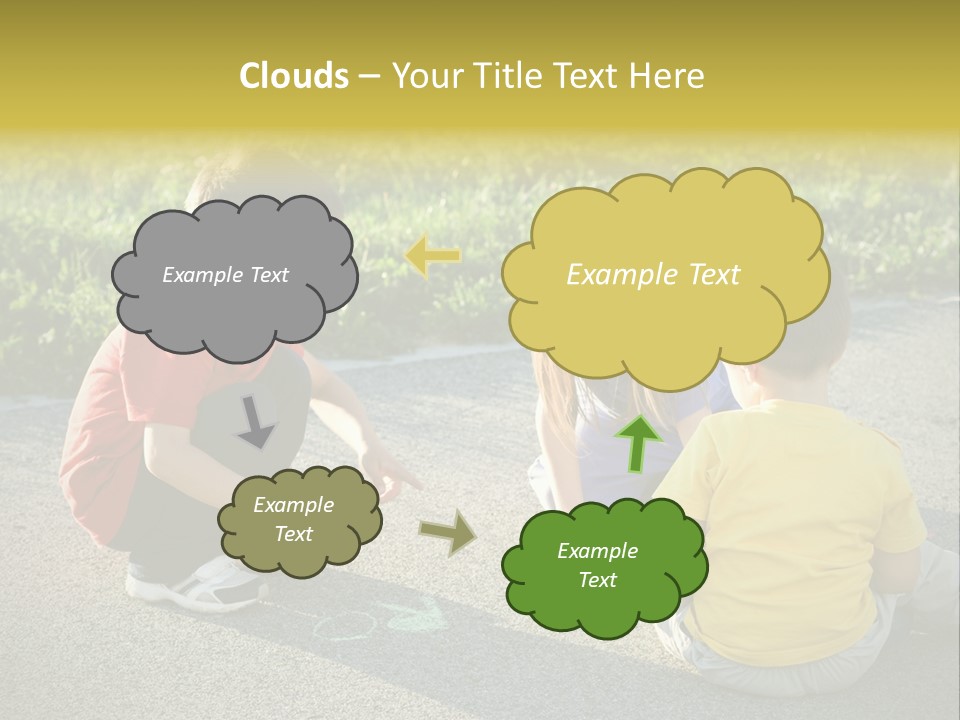 Clouds – Your Title Text Here

Example Text

Example Text

Example Text

Example Text